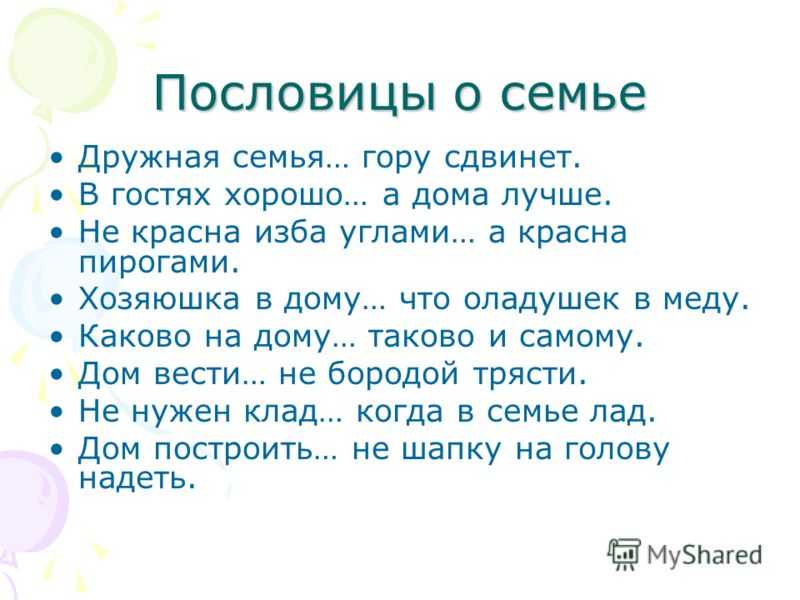 Пословицы о семье

• Дружная семья… гору сдвинет.
• В гостях хорошо… а дома лучше.
• Не красна изба углами… а красна пирогами.
• Хозяюшка в дому… что оладушек в меду.
• Каково на дому… таково и самому.
• Дом вести… не бородой трясти.
• Не нужен клад… когда в семье лад.
• Дом построить… не шапку на голову надеть.

MyShared